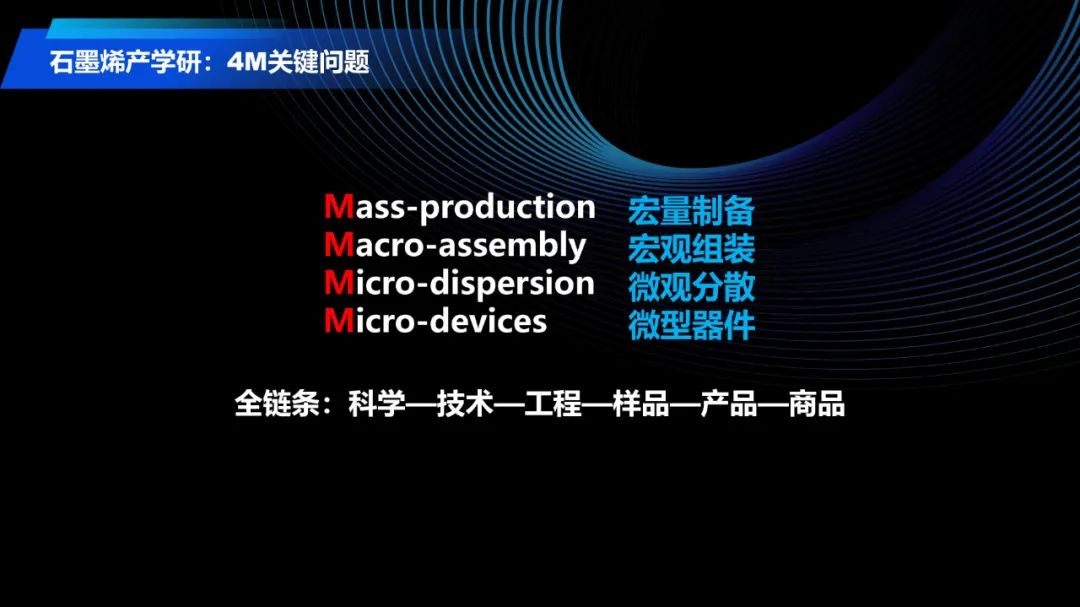 石墨烯产学研：4M关键问题

Mass-production 宏量制备
Macro-assembly 宏观组装
Micro-dispersion 微观分散
Micro-devices 微型器件

全链条：科学—技术—工程—样品—产品—商品